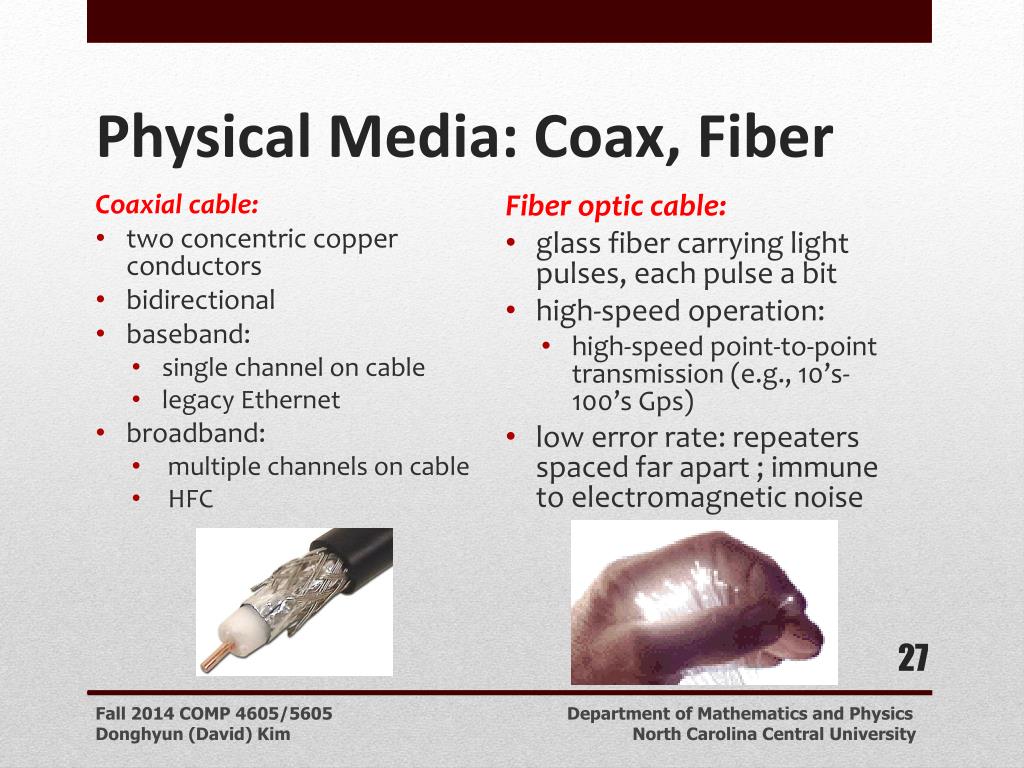 Physical Media: Coax, Fiber

Coaxial cable:
• two concentric copper conductors
• bidirectional
• baseband:
  • single channel on cable
  • legacy Ethernet
• broadband:
  • multiple channels on cable
  • HFC

Fiber optic cable:
• glass fiber carrying light pulses, each pulse a bit
• high-speed operation:
  • high-speed point-to-point transmission (e.g., 10's-100's Gps)
• low error rate: repeaters spaced far apart ; immune to electromagnetic noise

27

Fall 2014 COMP 4605/5605
Donghyun (David) Kim

Department of Mathematics and Physics
North Carolina Central University